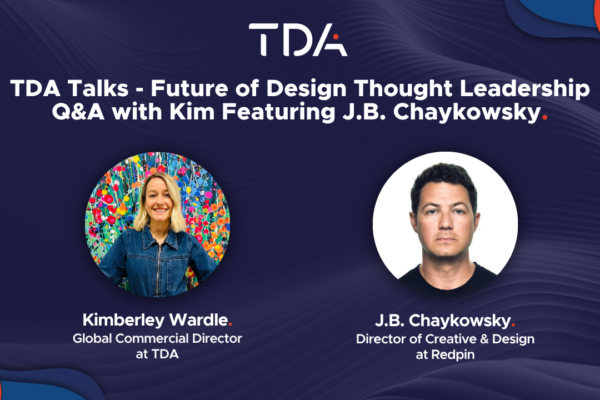 TDA

TDA Talks - Future of Design Thought Leadership Q&A with Kim Featuring J.B. Chaykowsky.

Kimberley Wardle.
Global Commercial Director at TDA

J.B. Chaykowsky.
Director of Creative & Design at Redpin